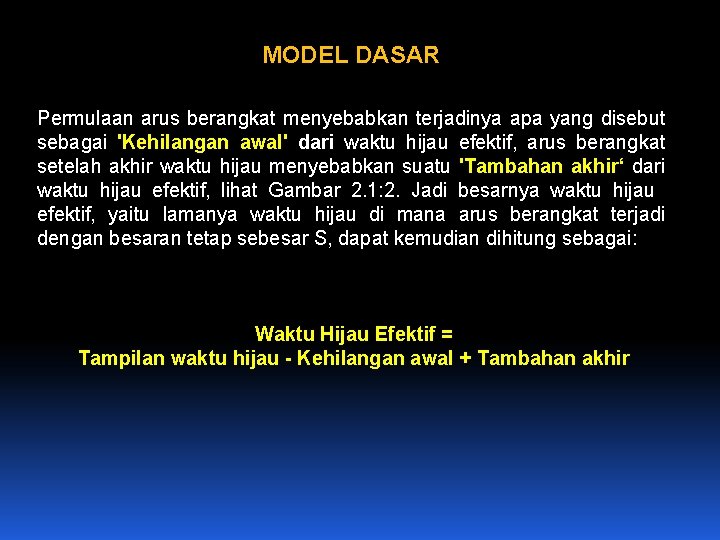 MODEL DASAR

Permulaan arus berangkat menyebabkan terjadinya apa yang disebut sebagai 'Kehilangan awal' dari waktu hijau efektif, arus berangkat setelah akhir waktu hijau menyebabkan suatu 'Tambahan akhir‘ dari waktu hijau efektif, lihat Gambar 2.1:2. Jadi besarnya waktu hijau efektif, yaitu lamanya waktu hijau di mana arus berangkat terjadi dengan besaran tetap sebesar S, dapat kemudian dihitung sebagai:

Waktu Hijau Efektif =
Tampilan waktu hijau - Kehilangan awal + Tambahan akhir